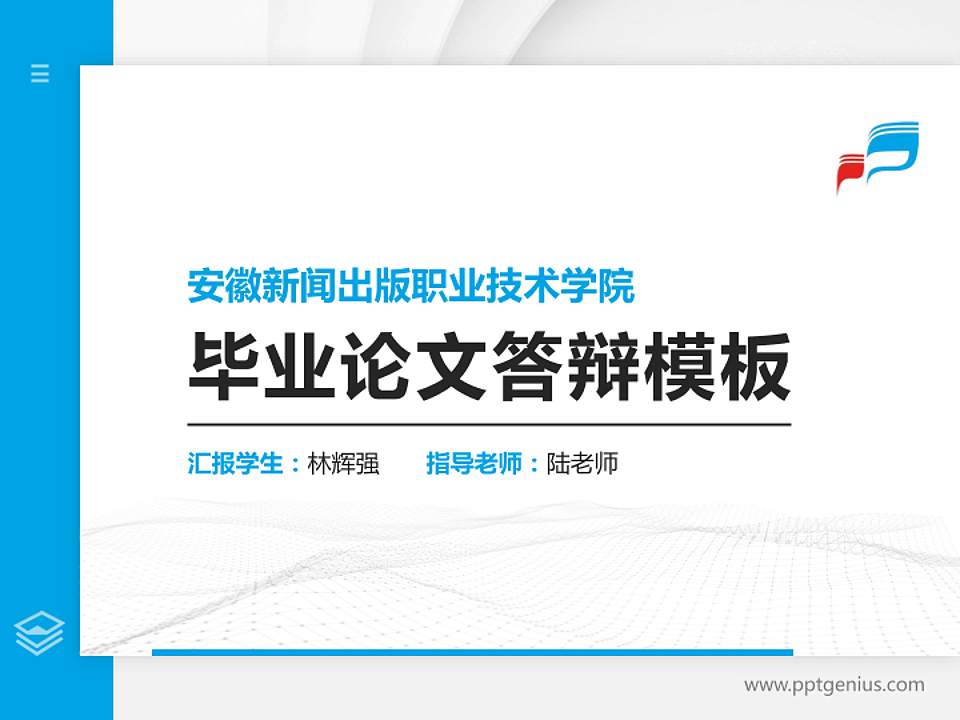 安徽新闻出版职业技术学院

毕业论文答辩模板

汇报学生：林辉强　　指导老师：陆老师

www.pptgenius.com